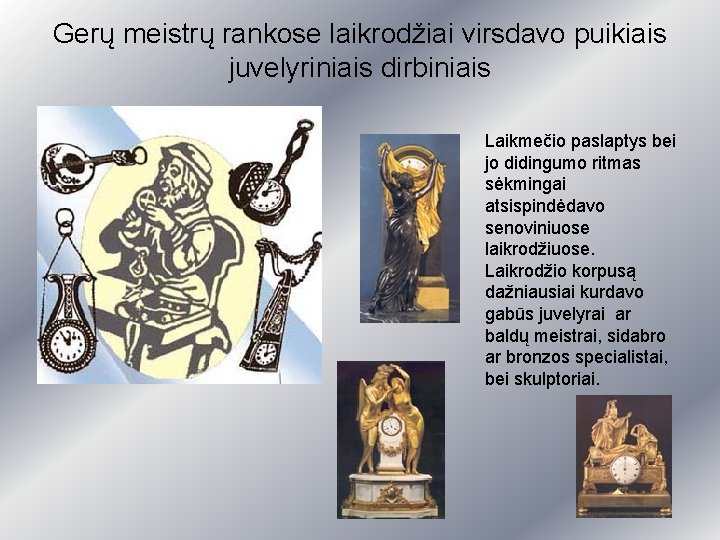 Gerų meistrų rankose laikrodžiai virsdavo puikiais juvelyriniais dirbiniais

Laikmečio paslaptys bei jo didingumo ritmas sėkmingai atsispindėdavo senoviniuose laikrodžiuose. Laikrodžio korpusą dažniausiai kurdavo gabūs juvelyrai ar baldų meistrai, sidabro ar bronzos specialistai, bei skulptoriai.